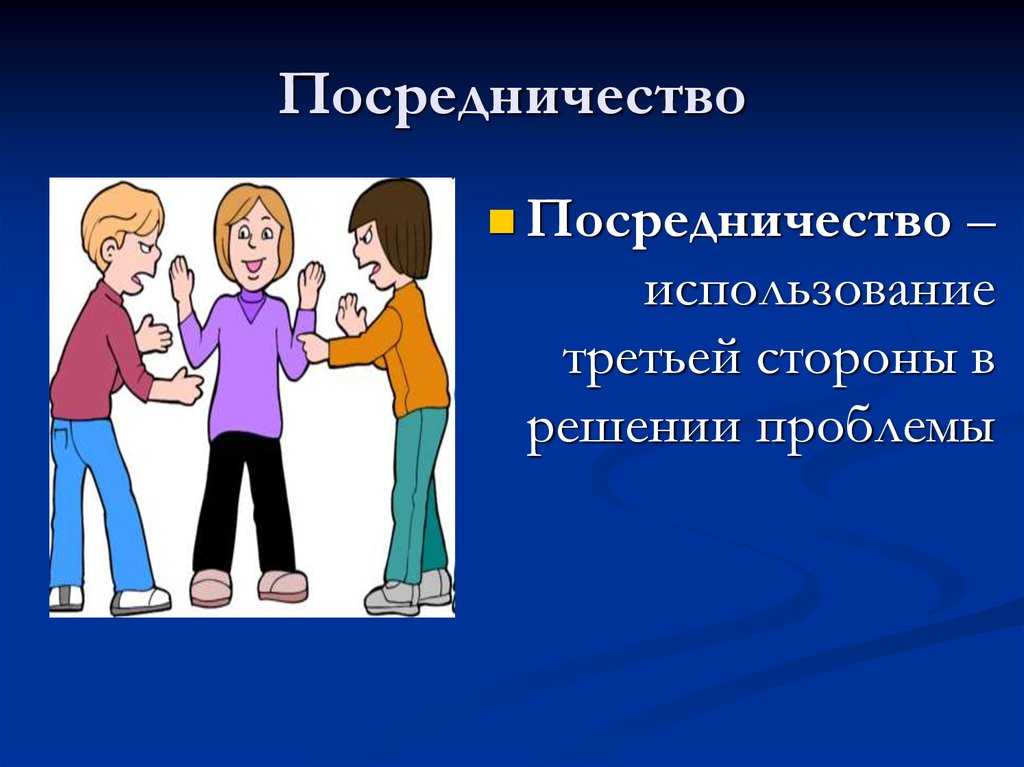 Посредничество

Посредничество – использование третьей стороны в решении проблемы